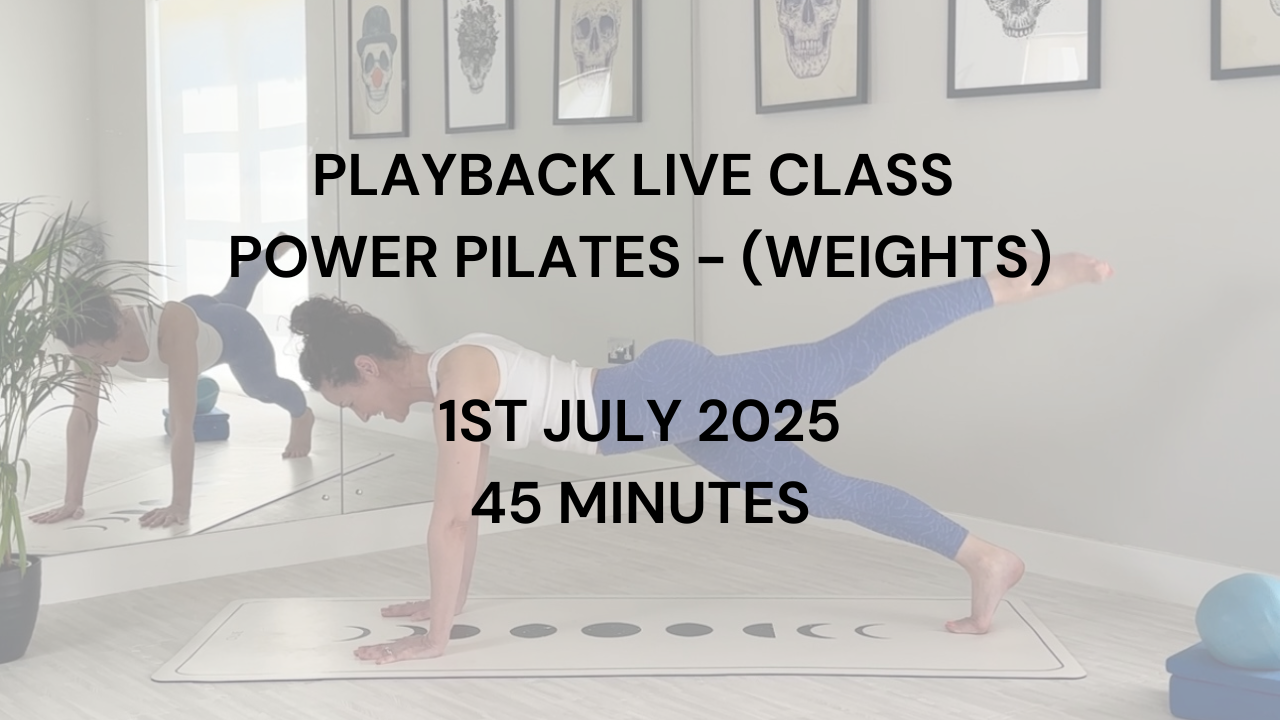 PLAYBACK LIVE CLASS
POWER PILATES - (WEIGHTS)

1ST JULY 2025
45 MINUTES